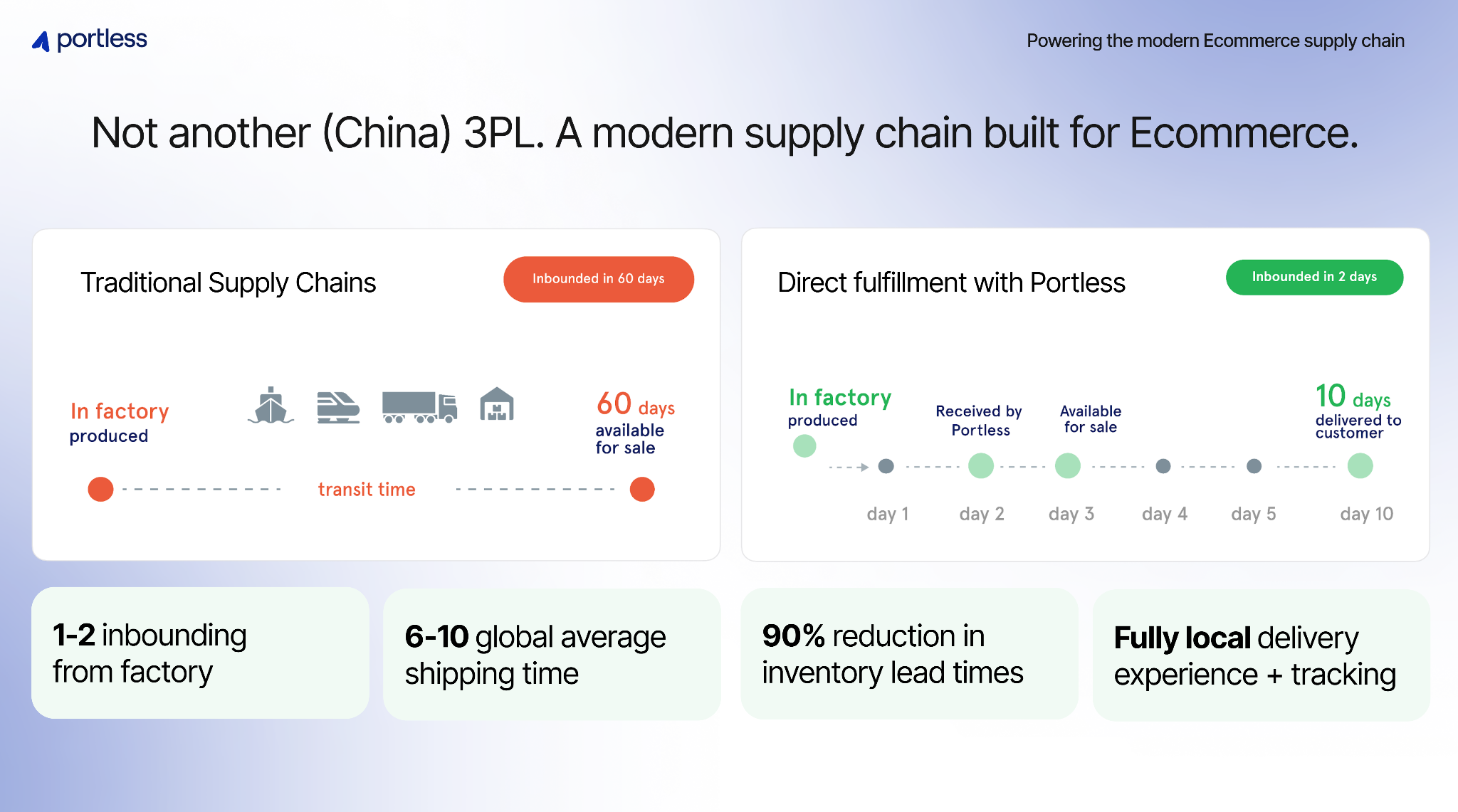 portless

Powering the modern Ecommerce supply chain

Not another (China) 3PL. A modern supply chain built for Ecommerce.

Traditional Supply Chains

Inbounded in 60 days

In factory produced

60 days available for sale

transit time

Direct fulfillment with Portless

Inbounded in 2 days

In factory produced

Received by Portless

Available for sale

10 days delivered to customer

day 1 day 2 day 3 day 4 day 5 day 10

1-2 inbounding from factory

6-10 global average shipping time

90% reduction in inventory lead times

Fully local delivery experience + tracking